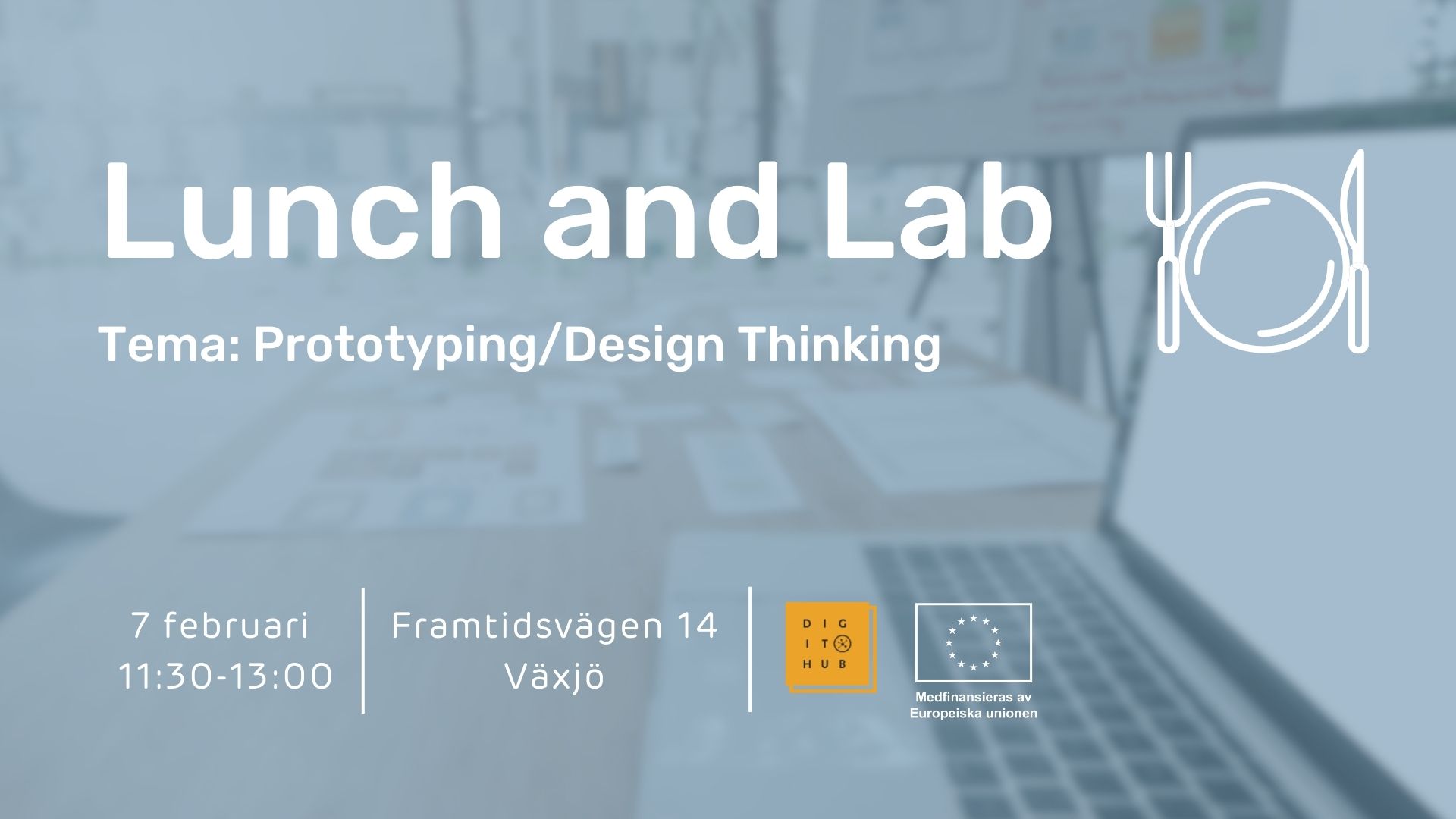 Lunch and Lab

Tema: Prototyping/Design Thinking

7 februari
11:30-13:00

Framtidsvägen 14
Växjö

DIG
IT
HUB

Medfinansieras av
Europeiska unionen